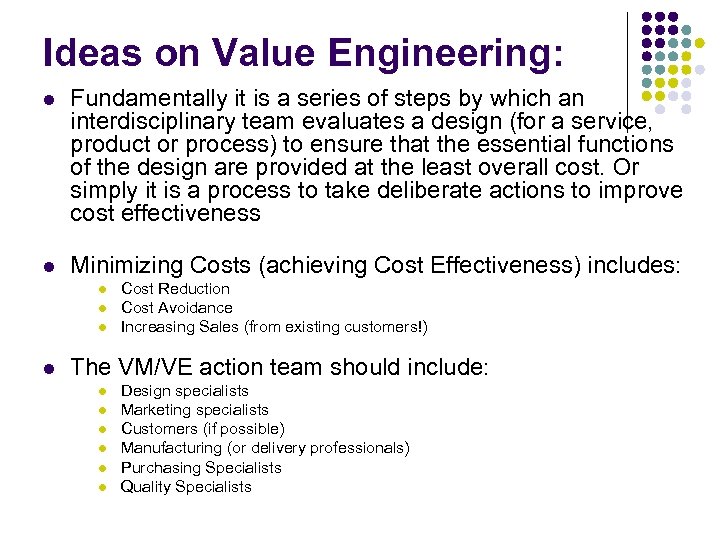 Ideas on Value Engineering:

- Fundamentally it is a series of steps by which an interdisciplinary team evaluates a design (for a service, product or process) to ensure that the essential functions of the design are provided at the least overall cost. Or simply it is a process to take deliberate actions to improve cost effectiveness

- Minimizing Costs (achieving Cost Effectiveness) includes:
  - Cost Reduction
  - Cost Avoidance
  - Increasing Sales (from existing customers!)

- The VM/VE action team should include:
  - Design specialists
  - Marketing specialists
  - Customers (if possible)
  - Manufacturing (or delivery professionals)
  - Purchasing Specialists
  - Quality Specialists